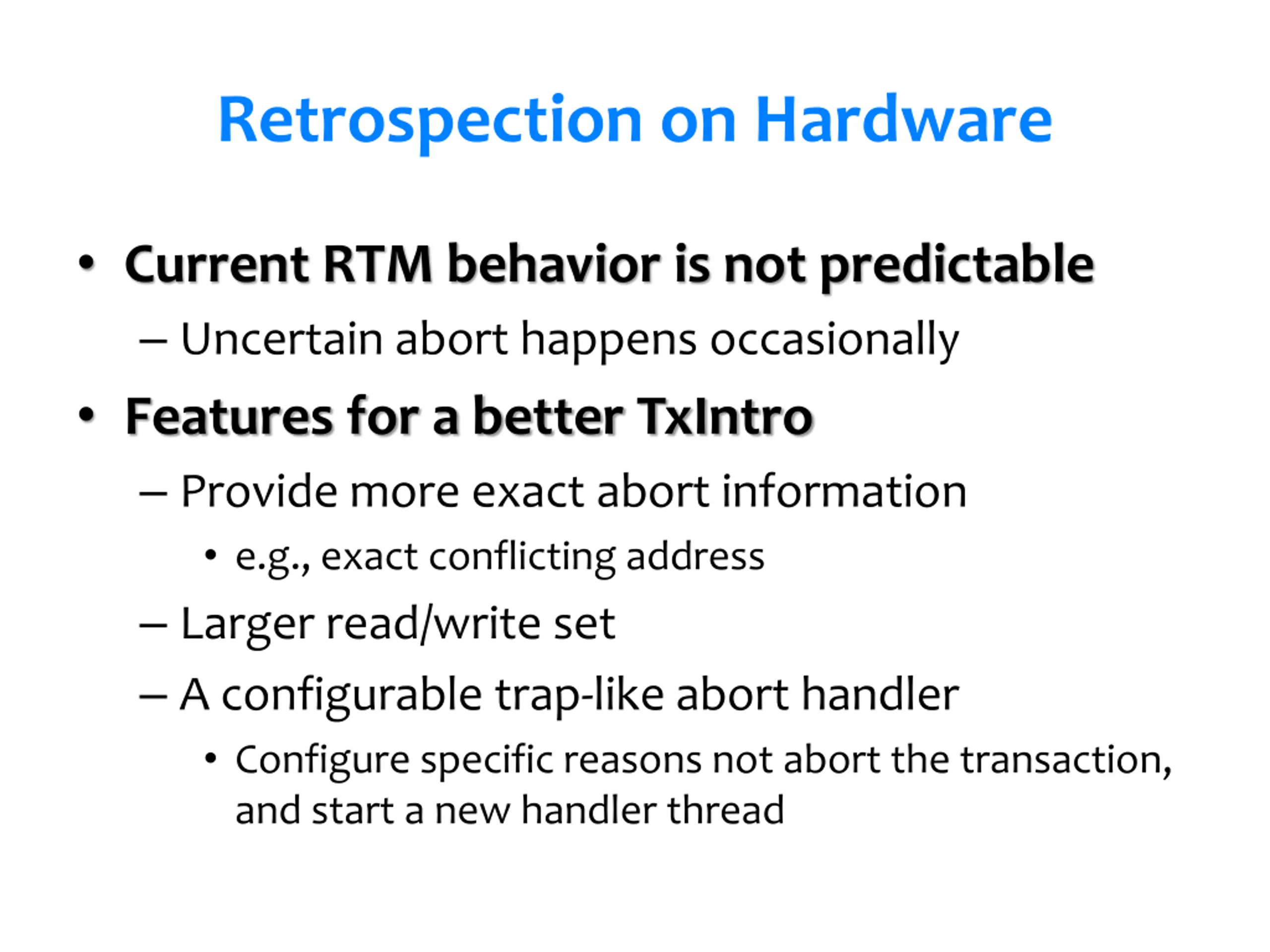 Retrospection on Hardware

• Current RTM behavior is not predictable
– Uncertain abort happens occasionally

• Features for a better TxIntro
– Provide more exact abort information
• e.g., exact conflicting address
– Larger read/write set
– A configurable trap-like abort handler
• Configure specific reasons not abort the transaction, and start a new handler thread